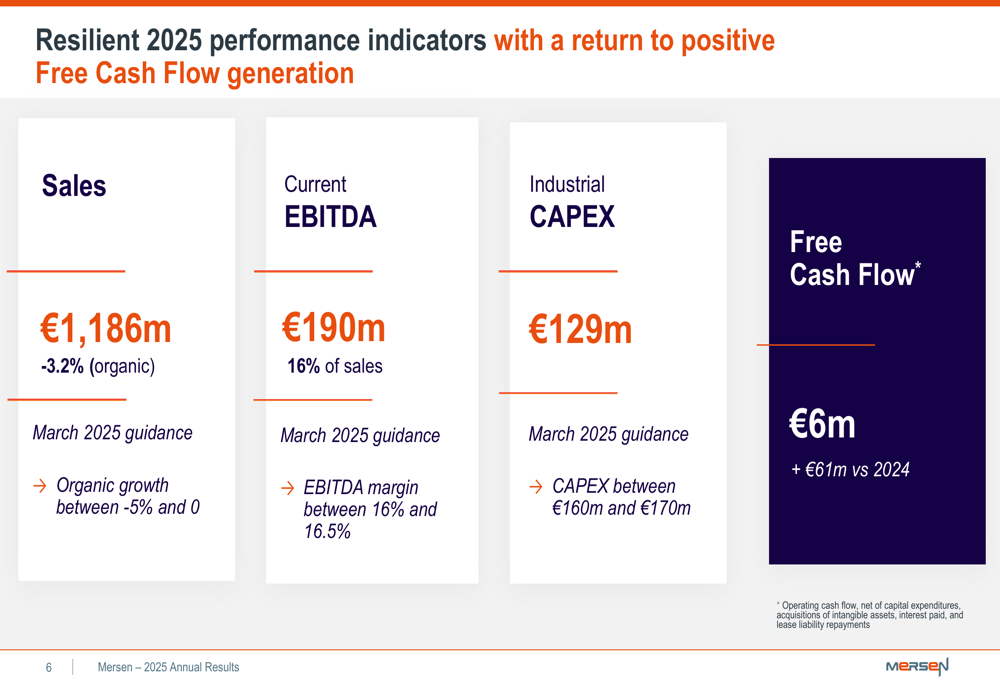 Resilient 2025 performance indicators with a return to positive Free Cash Flow generation

Sales

€1,186m
-3.2% (organic)

March 2025 guidance

→ Organic growth between -5% and 0

Current
EBITDA

€190m
16% of sales

March 2025 guidance

→ EBITDA margin between 16% and 16.5%

Industrial
CAPEX

€129m

March 2025 guidance

→ CAPEX between €160m and €170m

Free Cash Flow*

€6m
+ €61m vs 2024

* Operating cash flow, net of capital expenditures, acquisitions of intangible assets, interest paid, and lease liability repayments

6 | Mersen – 2025 Annual Results

MERSEN